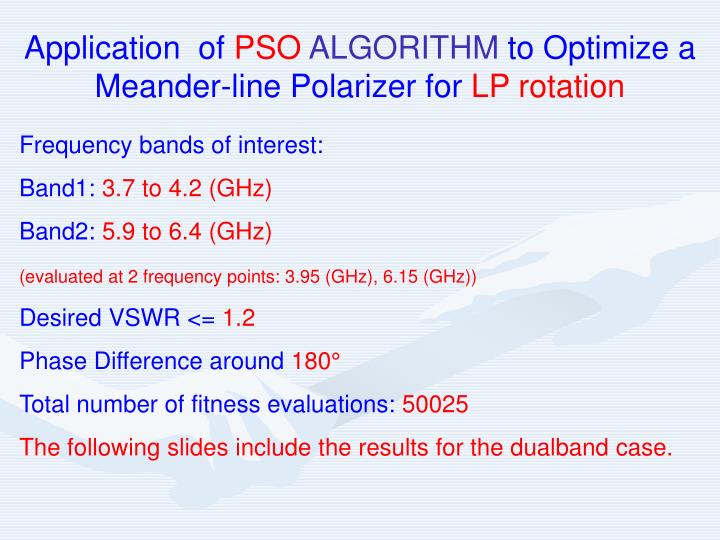 Application of PSO ALGORITHM to Optimize a Meander-line Polarizer for LP rotation

Frequency bands of interest:

Band1: 3.7 to 4.2 (GHz)

Band2: 5.9 to 6.4 (GHz)

(evaluated at 2 frequency points: 3.95 (GHz), 6.15 (GHz))

Desired VSWR <= 1.2

Phase Difference around 180°

Total number of fitness evaluations: 50025

The following slides include the results for the dualband case.